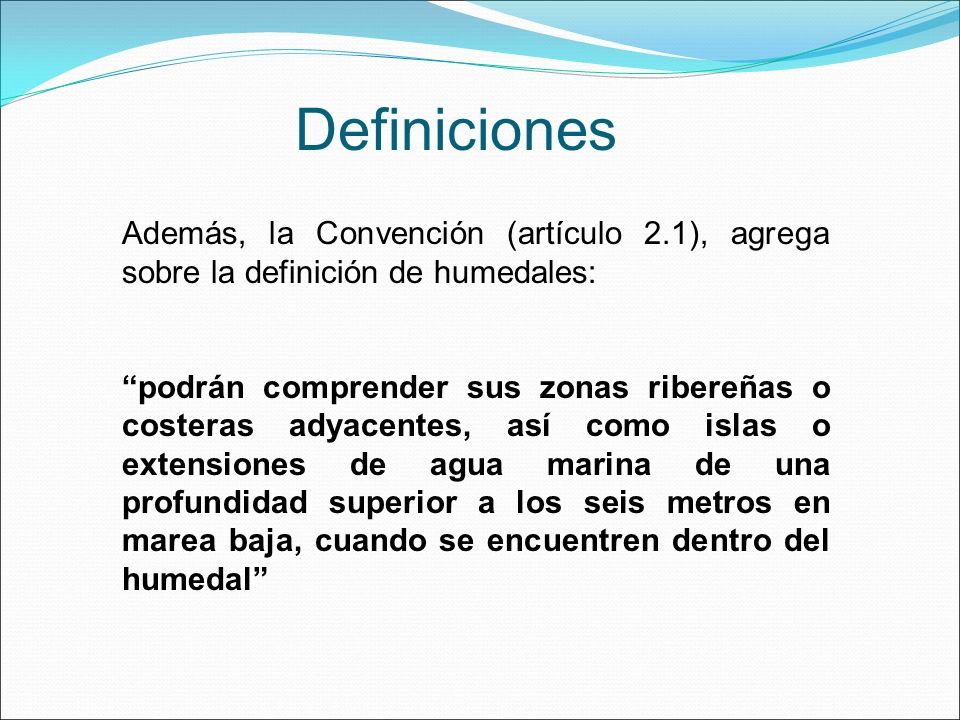 Definiciones

Además, la Convención (artículo 2.1), agrega sobre la definición de humedales:

“podrán comprender sus zonas ribereñas o costeras adyacentes, así como islas o extensiones de agua marina de una profundidad superior a los seis metros en marea baja, cuando se encuentren dentro del humedal”